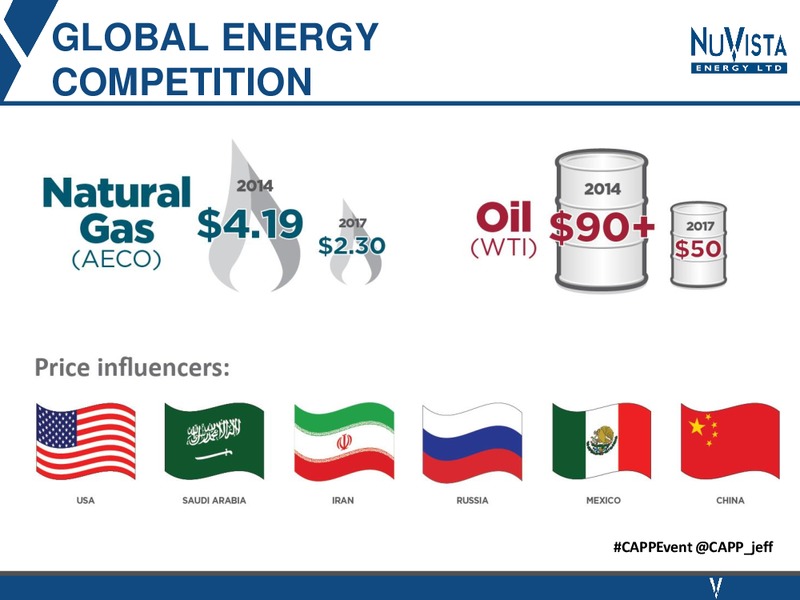 GLOBAL ENERGY COMPETITION

NUVISTA ENERGY LTD

Natural Gas (AECO)

2014
$4.19

2017
$2.30

Oil (WTI)

2014
$90+

2017
$50

Price influencers:

USA

SAUDI ARABIA

IRAN

RUSSIA

MEXICO

CHINA

#CAPPEvent @CAPP_jeff